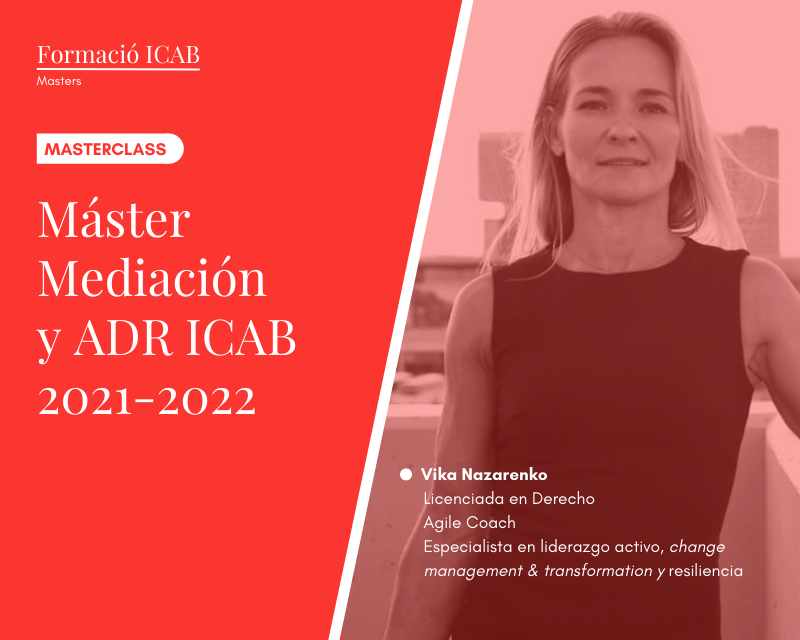 Formació ICAB
Masters

MASTERCLASS

Máster Mediación y ADR ICAB 2021-2022

Vika Nazarenko
Licenciada en Derecho
Agile Coach
Especialista en liderazgo activo, change management & transformation y resiliencia